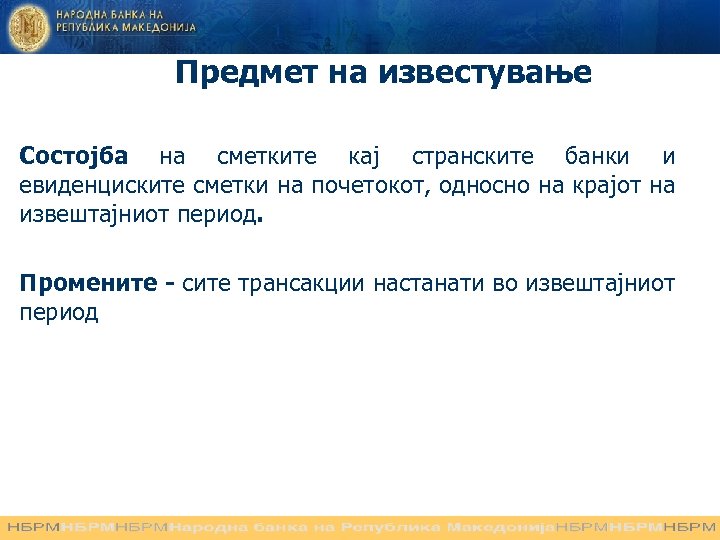 НАРОДНА БАНКА НА РЕПУБЛИКА МАКЕДОНИЈА

Предмет на известување

Состојба на сметките кај странските банки и евиденциските сметки на почетокот, односно на крајот на извештајниот период.

Промените - сите трансакции настанати во извештајниот период

НБРМНБРМНБРМНародна банка на Република МакедонијаНБРМНБРМНБРМ